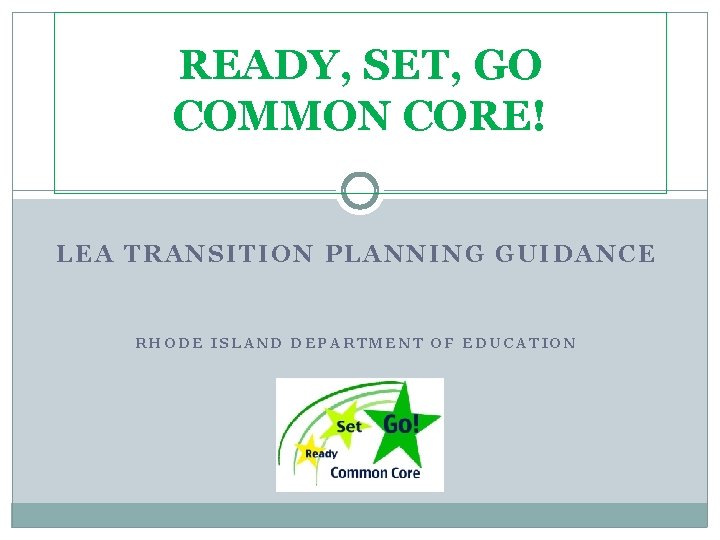 READY, SET, GO
COMMON CORE!

LEA TRANSITION PLANNING GUIDANCE

RHODE ISLAND DEPARTMENT OF EDUCATION

Ready
Set
Go!
Common Core